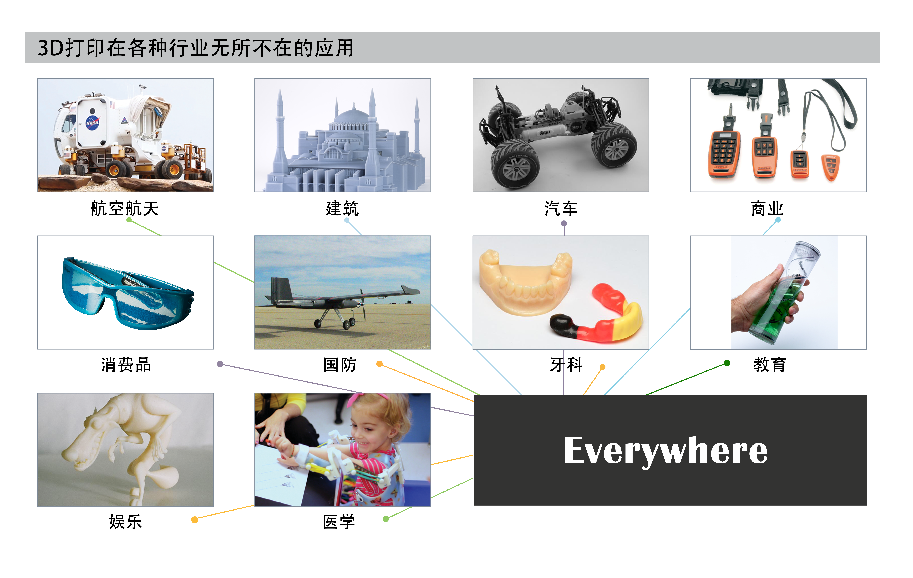 3D打印在各种行业无所不在的应用

航空航天

建筑

汽车

商业

消费品

国防

牙科

教育

娱乐

医学

Everywhere